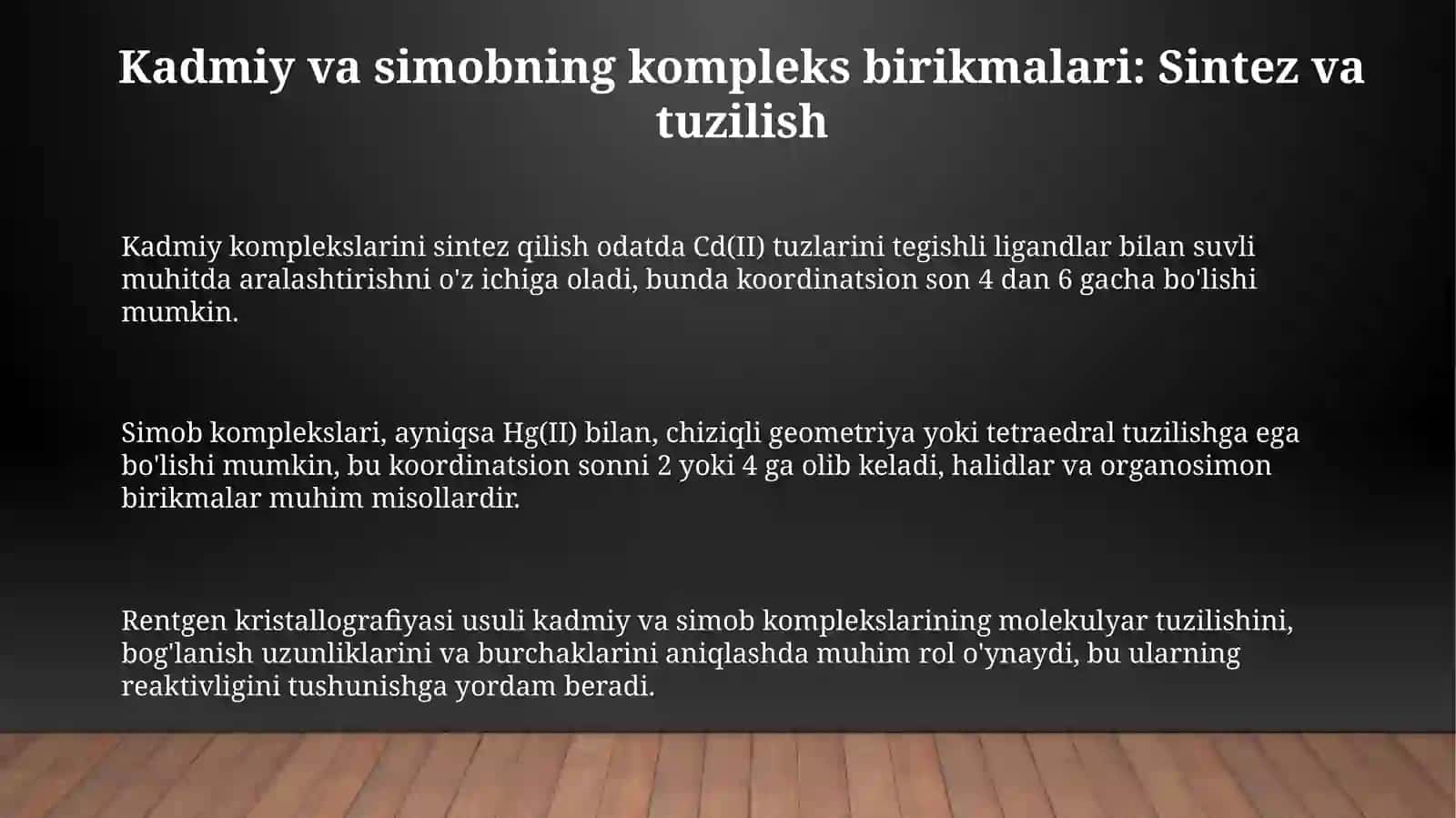 Kadmiy va simobning kompleks birikmalari: Sintez va tuzilish

Kadmiy komplekslarini sintez qilish odatda Cd(II) tuzlarini tegishli ligandlar bilan suvli muhitda aralashtirishni o'z ichiga oladi, bunda koordinatsion son 4 dan 6 gacha bo'lishi mumkin.

Simob komplekslari, ayniqsa Hg(II) bilan, chiziqli geometriya yoki tetraedral tuzilishga ega bo'lishi mumkin, bu koordinatsion sonni 2 yoki 4 ga olib keladi, halidlar va organosimon birikmalar muhim misollardir.

Rentgen kristallografiyasi usuli kadmiy va simob komplekslarining molekulyar tuzilishini, bog'lanish uzunliklarini va burchaklarini aniqlashda muhim rol o'ynaydi, bu ularning reaktivligini tushunishga yordam beradi.